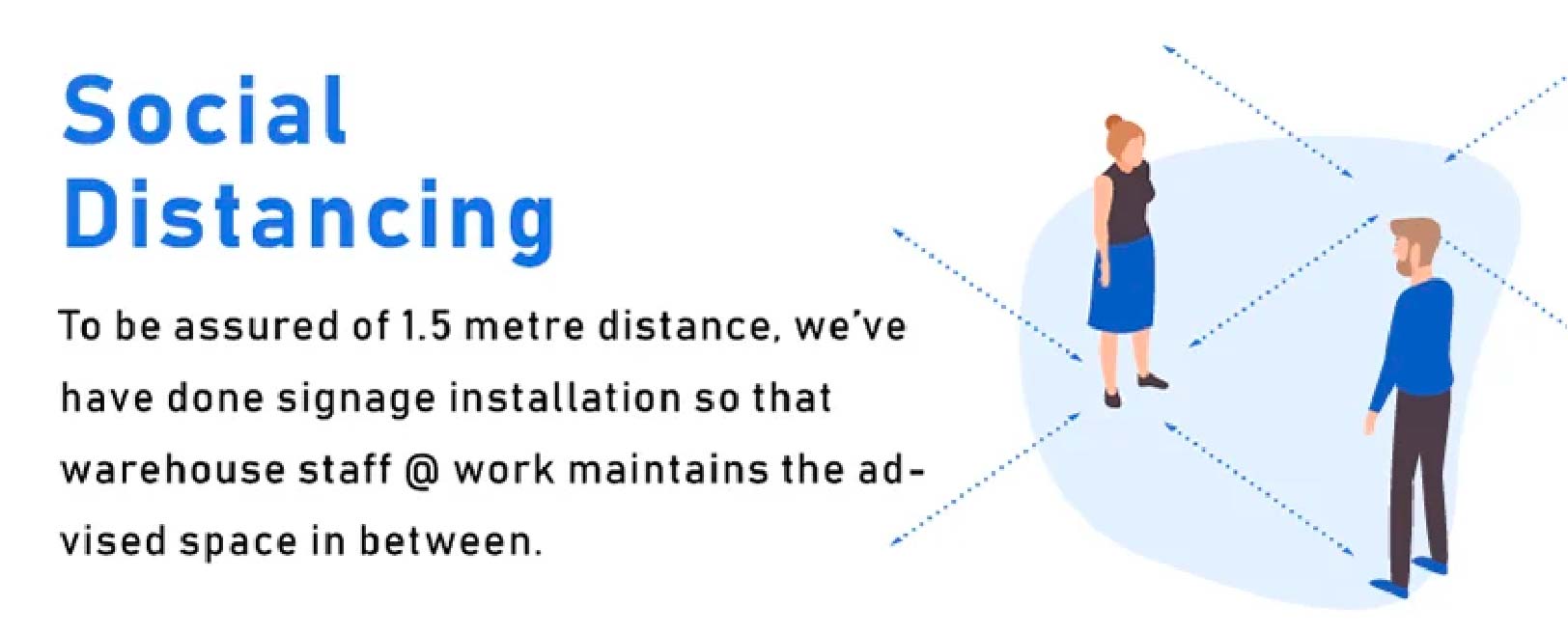 Social Distancing

To be assured of 1.5 metre distance, we've have done signage installation so that warehouse staff @ work maintains the advised space in between.